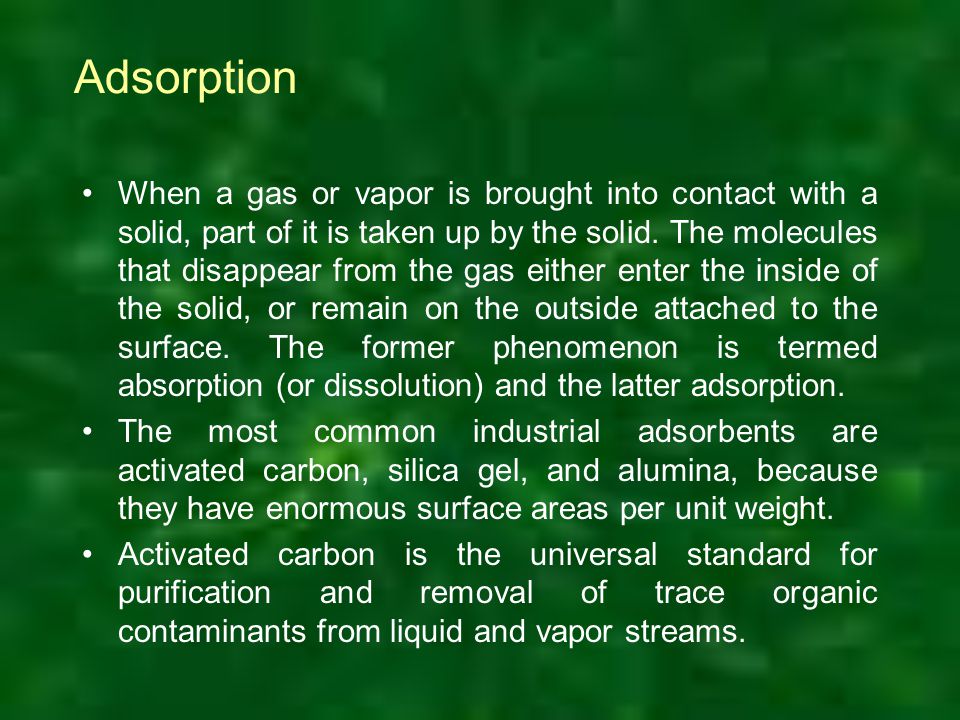 Adsorption

• When a gas or vapor is brought into contact with a solid, part of it is taken up by the solid. The molecules that disappear from the gas either enter the inside of the solid, or remain on the outside attached to the surface. The former phenomenon is termed absorption (or dissolution) and the latter adsorption.

• The most common industrial adsorbents are activated carbon, silica gel, and alumina, because they have enormous surface areas per unit weight.

• Activated carbon is the universal standard for purification and removal of trace organic contaminants from liquid and vapor streams.